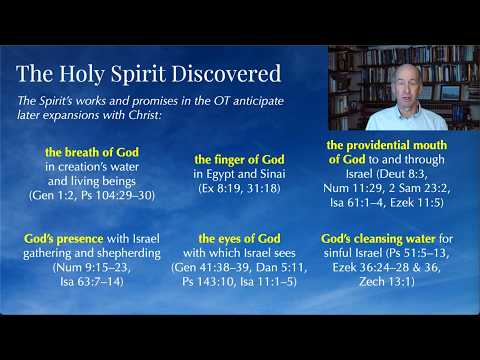 The Holy Spirit Discovered

The Spirit's works and promises in the OT anticipate later expansions with Christ:

the breath of God in creation's water and living beings (Gen 1:2, Ps 104:29–30)

the finger of God in Egypt and Sinai (Ex 8:19, 31:18)

the providential mouth of God to and through Israel (Deut 8:3, Num 11:29, 2 Sam 23:2, Isa 61:1–4, Ezek 11:5)

God's presence with Israel gathering and shepherding (Num 9:15–23, Isa 63:7–14)

the eyes of God with which Israel sees (Gen 41:38–39, Dan 5:11, Ps 143:10, Isa 11:1–5)

God's cleansing water for sinful Israel (Ps 51:5–13, Ezek 36:24–28 & 36, Zech 13:1)